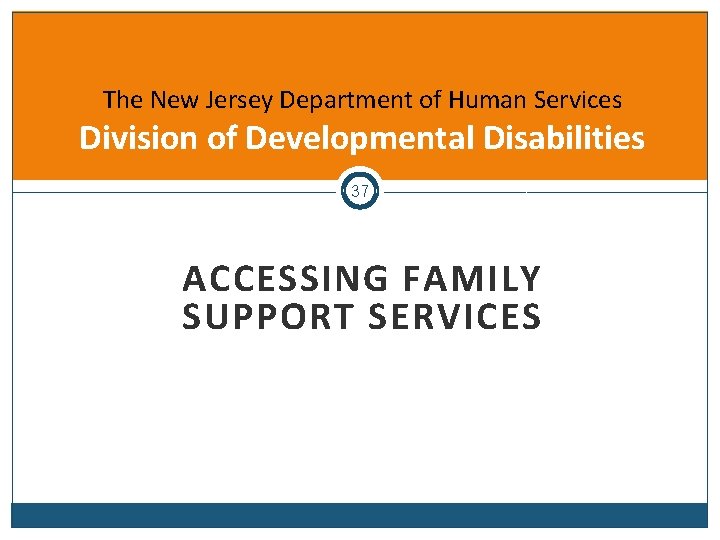 The New Jersey Department of Human Services
Division of Developmental Disabilities

37

ACCESSING FAMILY SUPPORT SERVICES